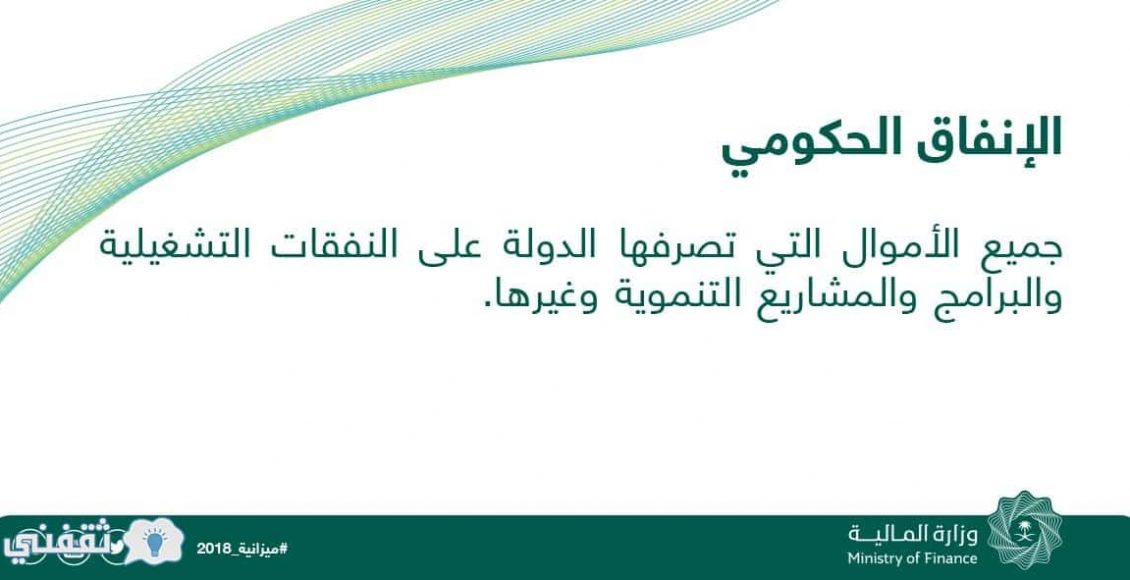 الإنفاق الحكومي

جميع الأموال التي تصرفها الدولة على النفقات التشغيلية والبرامج والمشاريع التنموية وغيرها.

وزارة المالية
Ministry of Finance

#ميزانية_2018

ثقفني